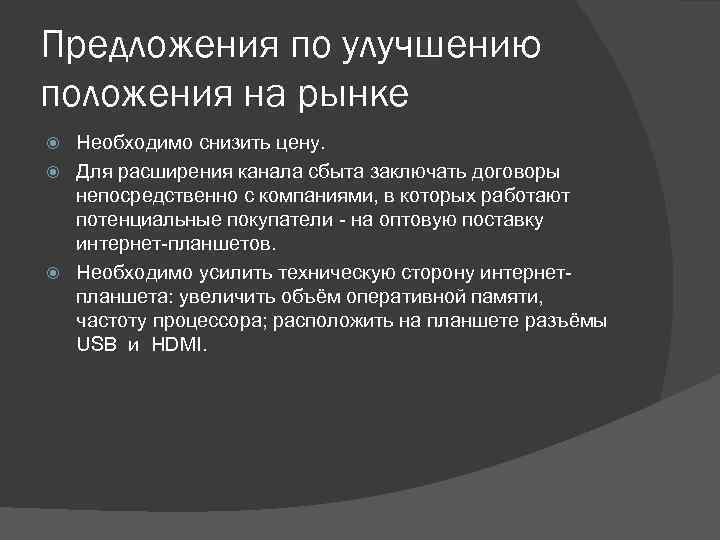 Предложения по улучшению положения на рынке

Необходимо снизить цену.

Для расширения канала сбыта заключать договоры непосредственно с компаниями, в которых работают потенциальные покупатели - на оптовую поставку интернет-планшетов.

Необходимо усилить техническую сторону интернет-планшета: увеличить объём оперативной памяти, частоту процессора; расположить на планшете разъёмы USB и HDMI.